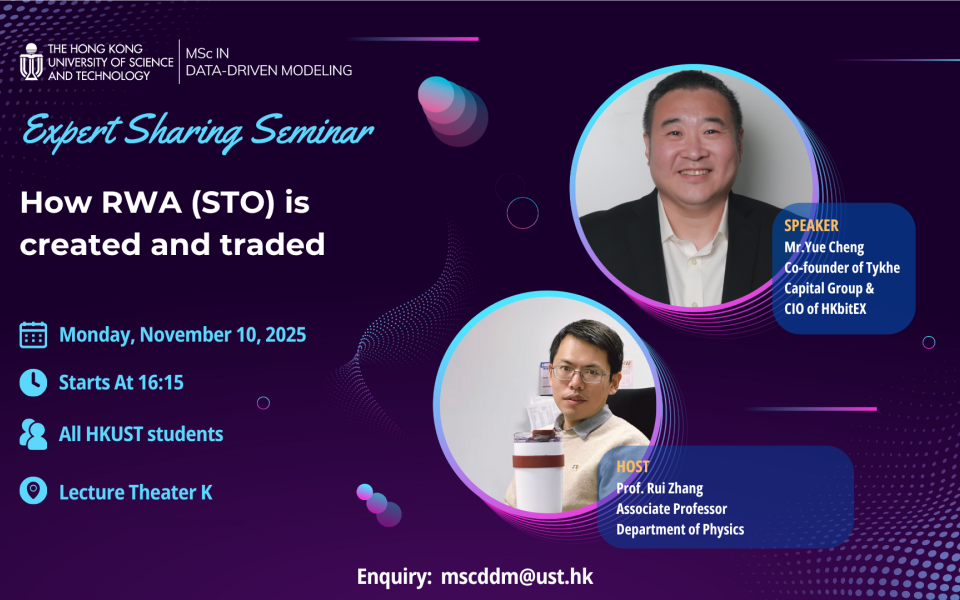 THE HONG KONG UNIVERSITY OF SCIENCE AND TECHNOLOGY

MSc IN DATA-DRIVEN MODELING

Expert Sharing Seminar

How RWA (STO) is created and traded

Monday, November 10, 2025

Starts At 16:15

All HKUST students

Lecture Theater K

SPEAKER
Mr.Yue Cheng
Co-founder of Tykhe Capital Group &
CIO of HKbitEX

HOST
Prof. Rui Zhang
Associate Professor
Department of Physics

Enquiry: mscddm@ust.hk